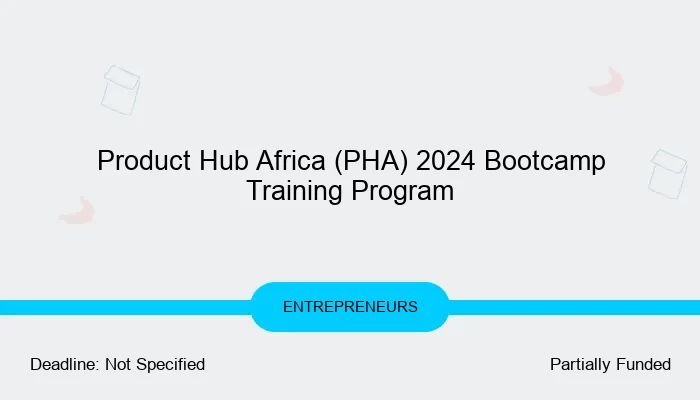 Product Hub Africa (PHA) 2024 Bootcamp Training Program

ENTREPRENEURS

Deadline: Not Specified

Partially Funded